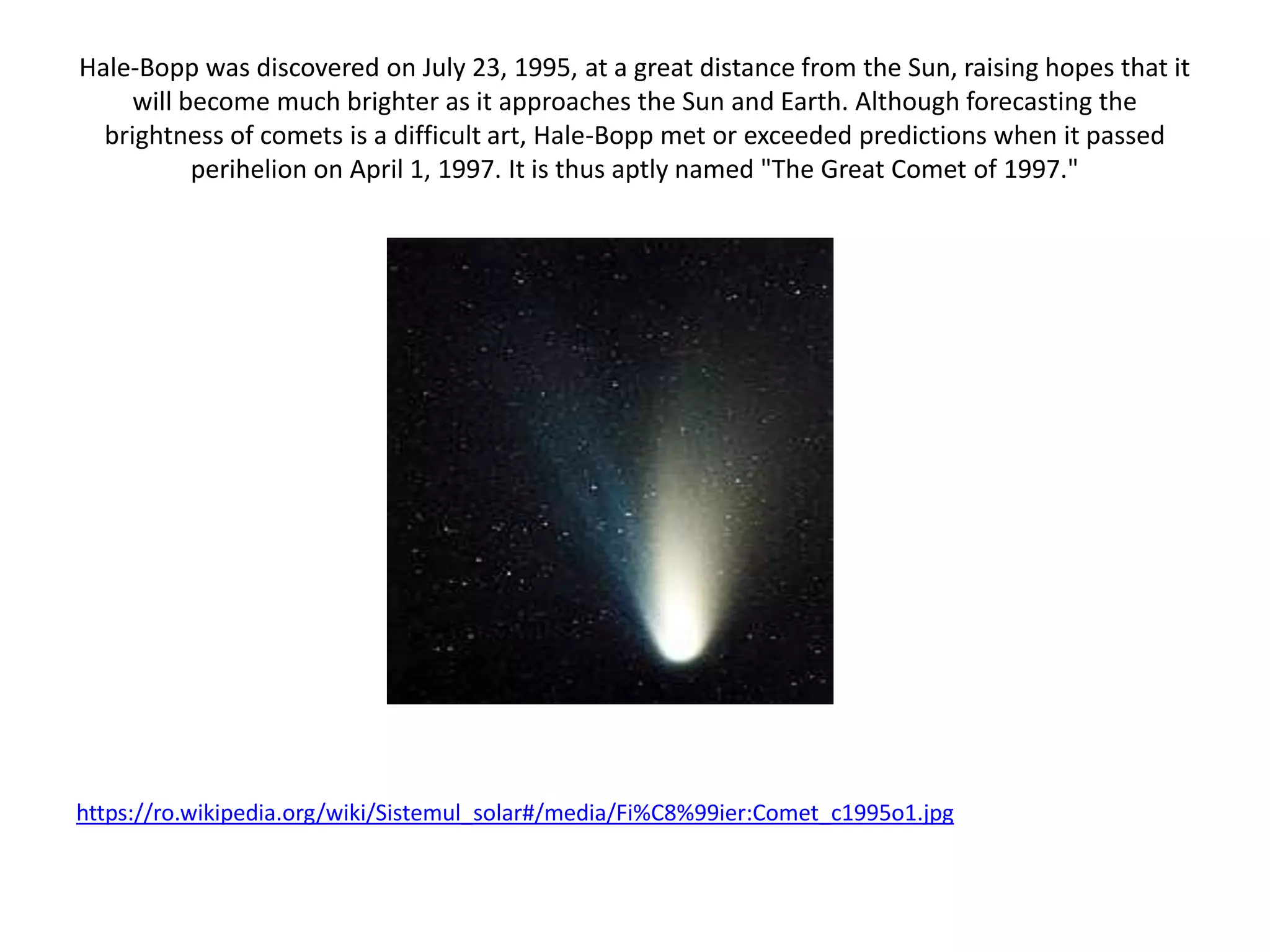 Hale-Bopp was discovered on July 23, 1995, at a great distance from the Sun, raising hopes that it will become much brighter as it approaches the Sun and Earth. Although forecasting the brightness of comets is a difficult art, Hale-Bopp met or exceeded predictions when it passed perihelion on April 1, 1997. It is thus aptly named "The Great Comet of 1997."

https://ro.wikipedia.org/wiki/Sistemul_solar#/media/Fi%C8%99ier:Comet_c1995o1.jpg